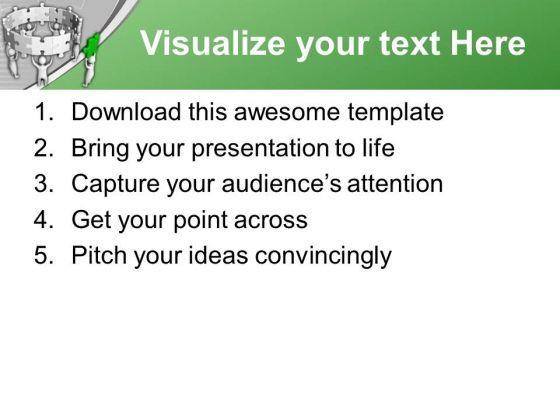 Visualize your text Here

1. Download this awesome template
2. Bring your presentation to life
3. Capture your audience’s attention
4. Get your point across
5. Pitch your ideas convincingly